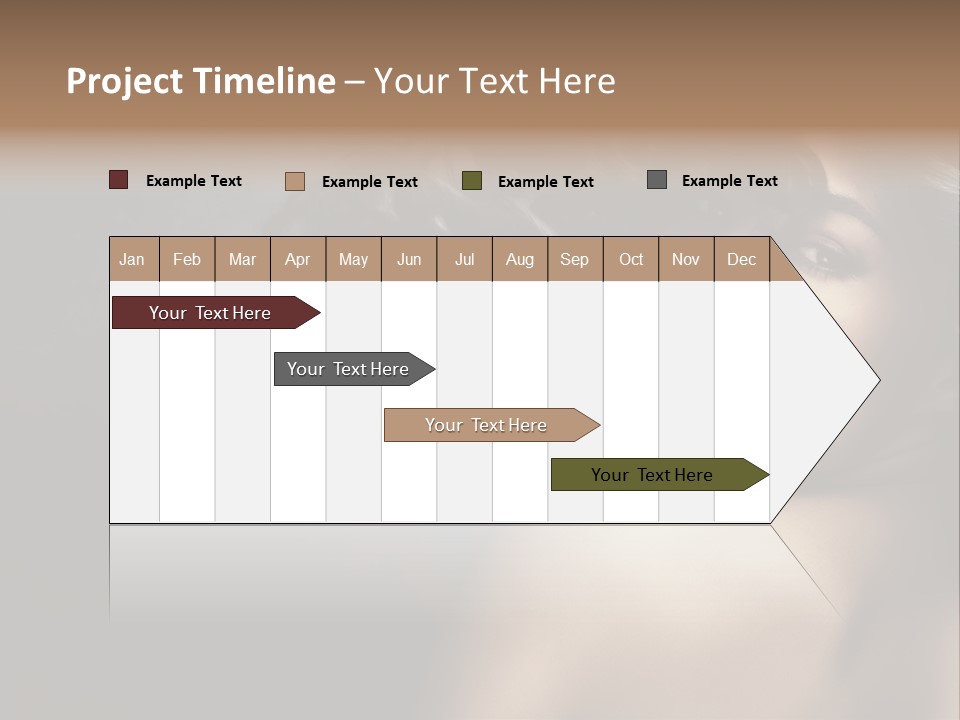 Project Timeline – Your Text Here

Example Text
Example Text
Example Text
Example Text

| Jan | Feb | Mar | Apr | May | Jun | Jul | Aug | Sep | Oct | Nov | Dec |
|---|---|---|---|---|---|---|---|---|---|---|---|

Your Text Here

Your Text Here

Your Text Here

Your Text Here